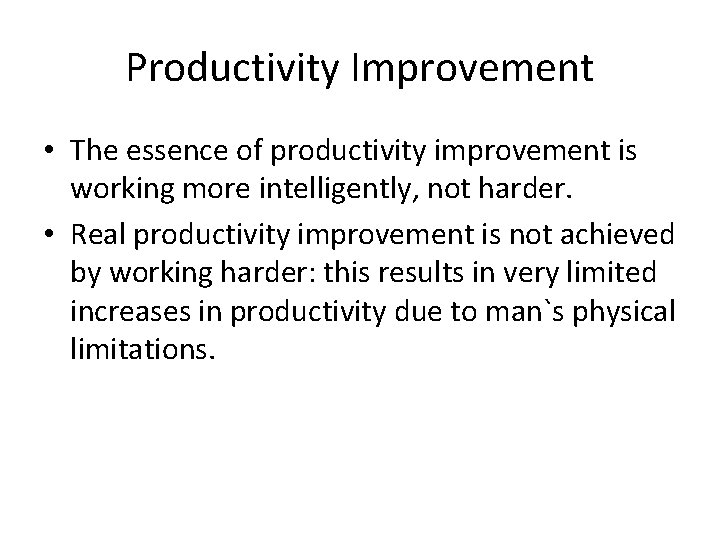 Productivity Improvement

• The essence of productivity improvement is working more intelligently, not harder.

• Real productivity improvement is not achieved by working harder: this results in very limited increases in productivity due to man`s physical limitations.